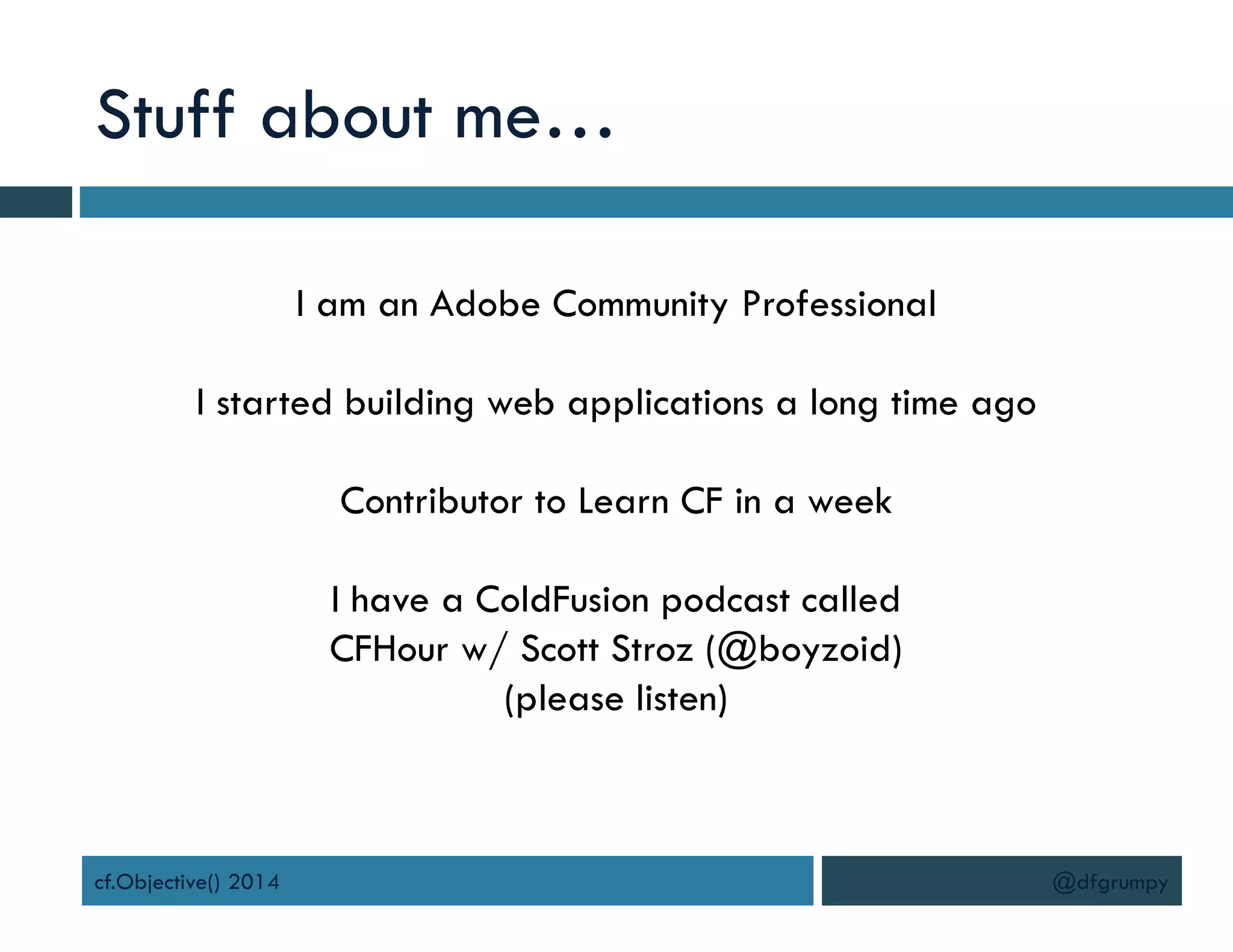 Stuff about me…

I am an Adobe Community Professional

I started building web applications a long time ago

Contributor to Learn CF in a week

I have a ColdFusion podcast called
CFHour w/ Scott Stroz (@boyzoid)
(please listen)

cf.Objective() 2014

@dfgrumpy